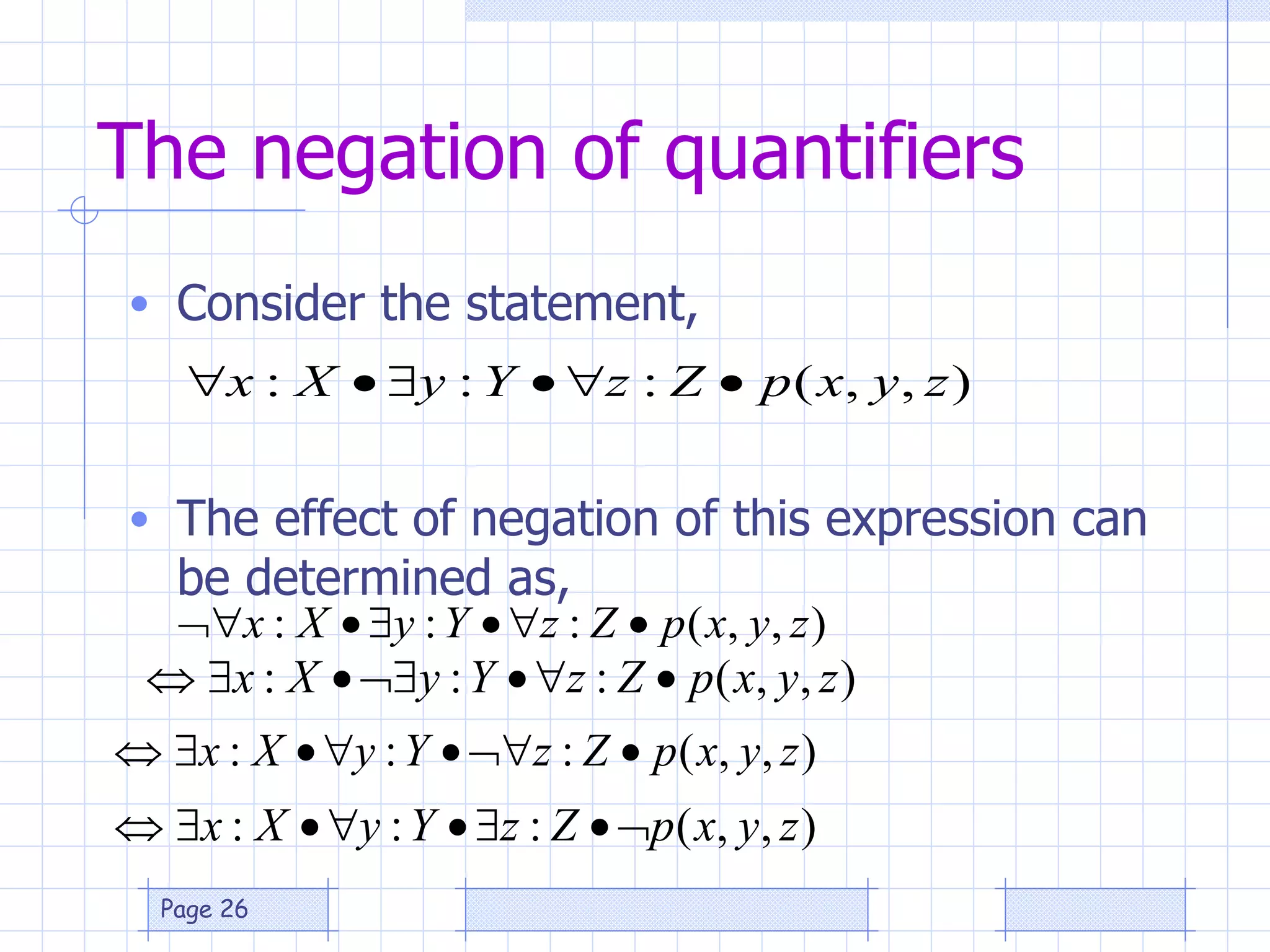 The negation of quantifiers

• Consider the statement,

$\forall x : X \bullet \exists y : Y \bullet \forall z : Z \bullet p(x, y, z)$

• The effect of negation of this expression can be determined as,

$\neg \forall x : X \bullet \exists y : Y \bullet \forall z : Z \bullet p(x, y, z)$

$\Leftrightarrow \exists x : X \bullet \neg \exists y : Y \bullet \forall z : Z \bullet p(x, y, z)$

$\Leftrightarrow \exists x : X \bullet \forall y : Y \bullet \neg \forall z : Z \bullet p(x, y, z)$

$\Leftrightarrow \exists x : X \bullet \forall y : Y \bullet \exists z : Z \bullet \neg p(x, y, z)$

Page 26